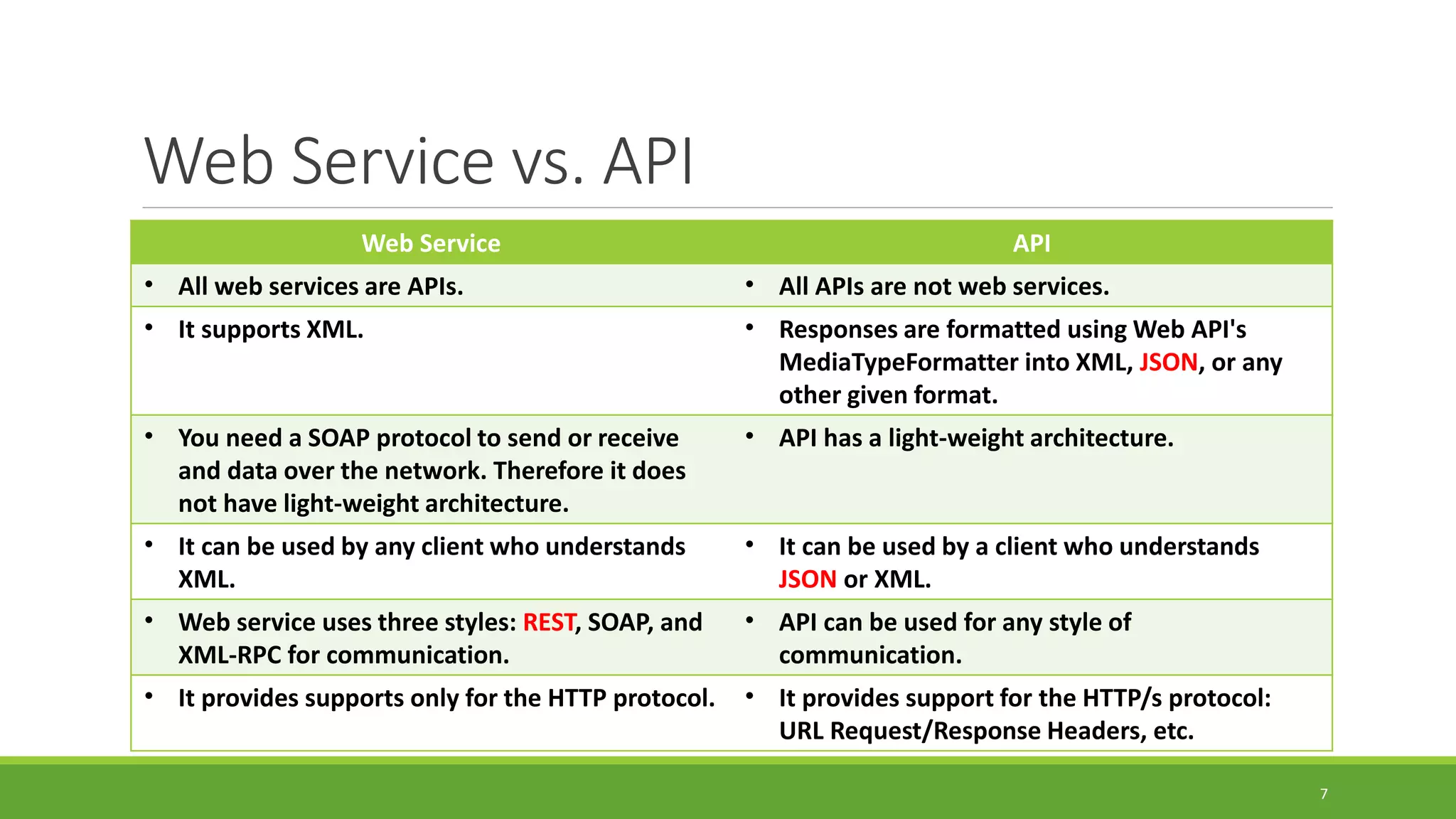 Web Service vs. API

| Web Service | API |
|---|---|
| • All web services are APIs. | • All APIs are not web services. |
| • It supports XML. | • Responses are formatted using Web API's MediaTypeFormatter into XML, JSON, or any other given format. |
| • You need a SOAP protocol to send or receive and data over the network. Therefore it does not have light-weight architecture. | • API has a light-weight architecture. |
| • It can be used by any client who understands XML. | • It can be used by a client who understands JSON or XML. |
| • Web service uses three styles: REST, SOAP, and XML-RPC for communication. | • API can be used for any style of communication. |
| • It provides supports only for the HTTP protocol. | • It provides support for the HTTP/s protocol: URL Request/Response Headers, etc. |

7